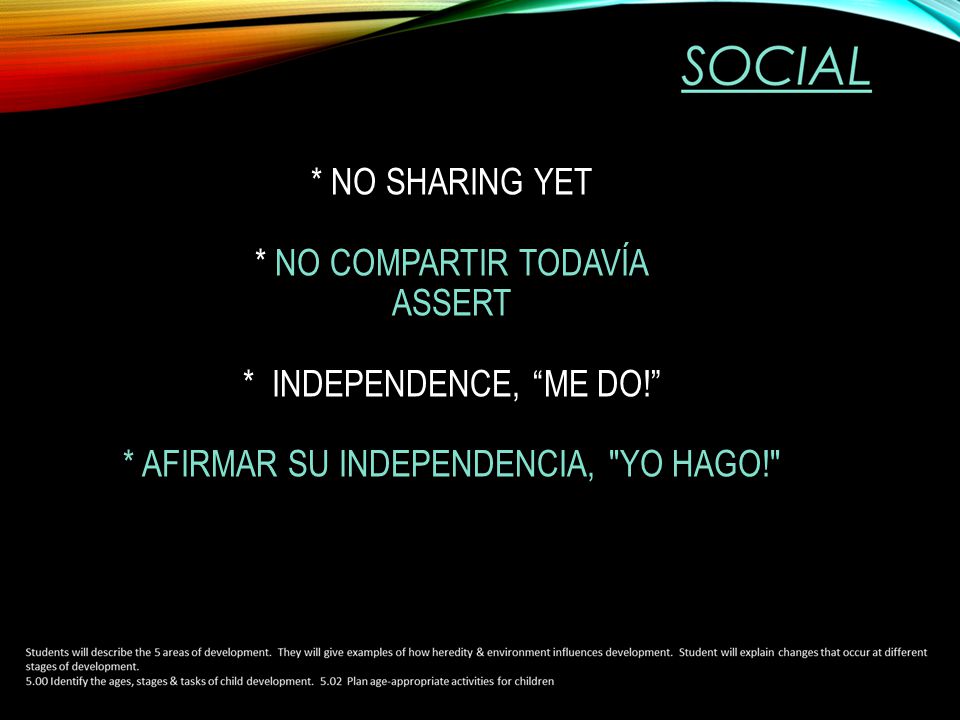 SOCIAL

* NO SHARING YET

* NO COMPARTIR TODAVÍA
ASSERT

* INDEPENDENCE, “ME DO!”

* AFIRMAR SU INDEPENDENCIA, "YO HAGO!"

Students will describe the 5 areas of development. They will give examples of how heredity & environment influences development. Student will explain changes that occur at different stages of development.
5.00 Identify the ages, stages & tasks of child development. 5.02 Plan age-appropriate activities for children